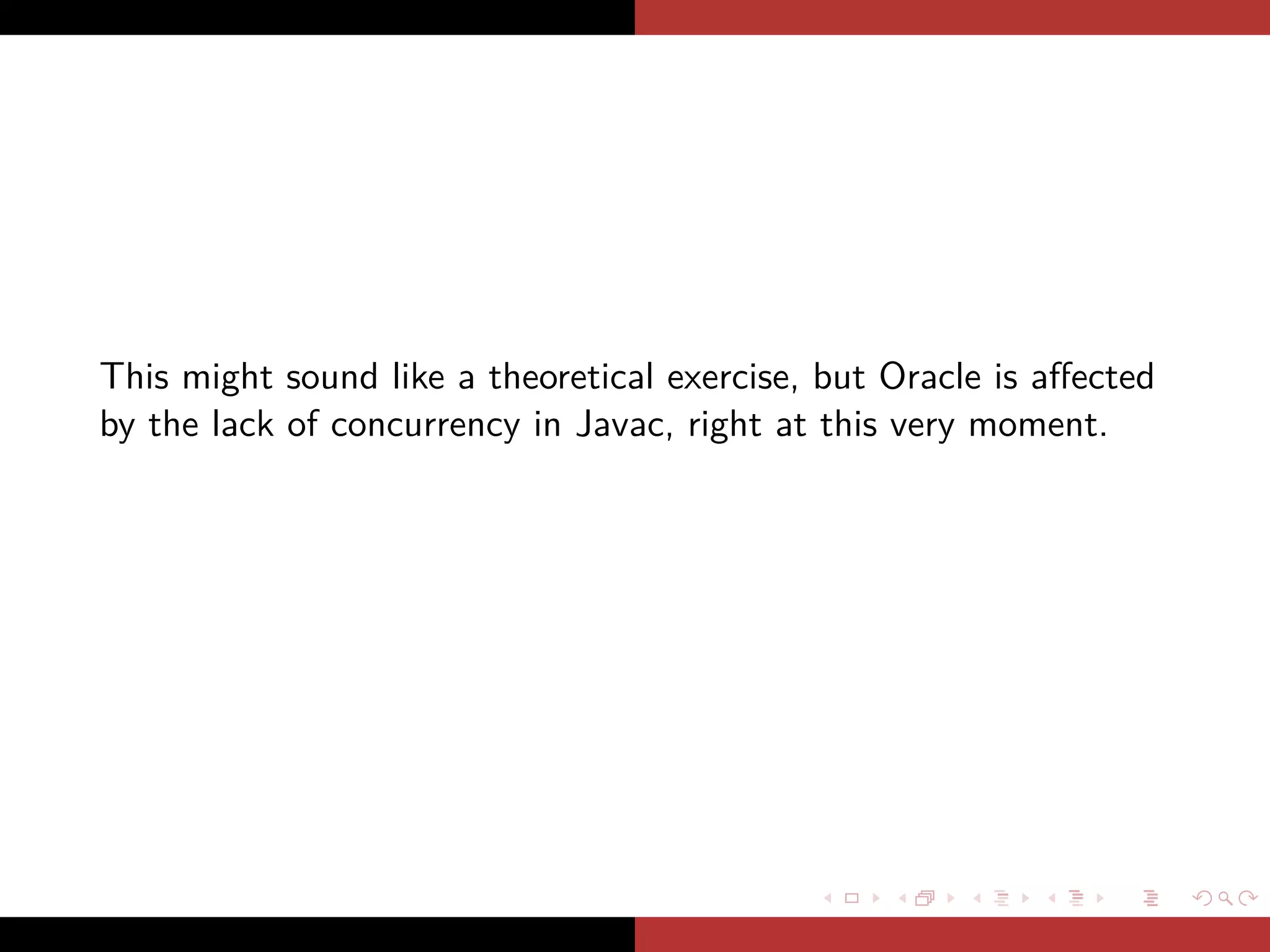 This might sound like a theoretical exercise, but Oracle is affected by the lack of concurrency in Javac, right at this very moment.